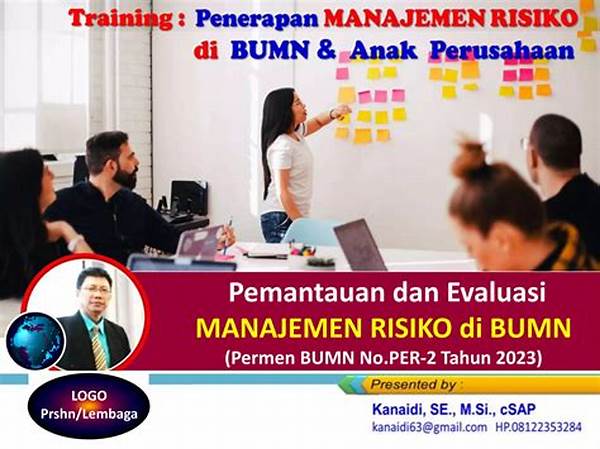 Training : Penerapan MANAJEMEN RISIKO di BUMN & Anak Perusahaan

Pemantauan dan Evaluasi
MANAJEMEN RISIKO di BUMN
(Permen BUMN No.PER-2 Tahun 2023)

LOGO
Prshn/Lembaga

Presented by :
Kanaidi, SE., M.Si., cSAP
kanaidi63@gmail.com HP.08122353284